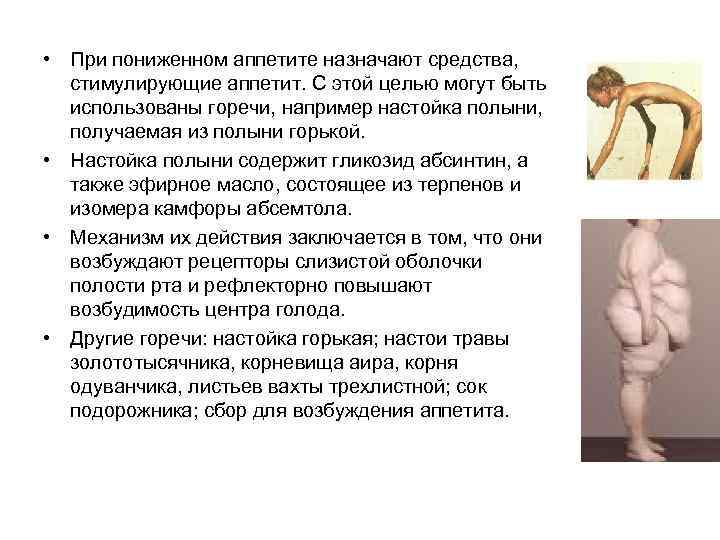 • При пониженном аппетите назначают средства, стимулирующие аппетит. С этой целью могут быть использованы горечи, например настойка полыни, получаемая из полыни горькой.

• Настойка полыни содержит гликозид абсинтин, а также эфирное масло, состоящее из терпенов и изомера камфоры абсемтола.

• Механизм их действия заключается в том, что они возбуждают рецепторы слизистой оболочки полости рта и рефлекторно повышают возбудимость центра голода.

• Другие горечи: настойка горькая; настои травы золототысячника, корневища аира, корня одуванчика, листьев вахты трехлистной; сок подорожника; сбор для возбуждения аппетита.